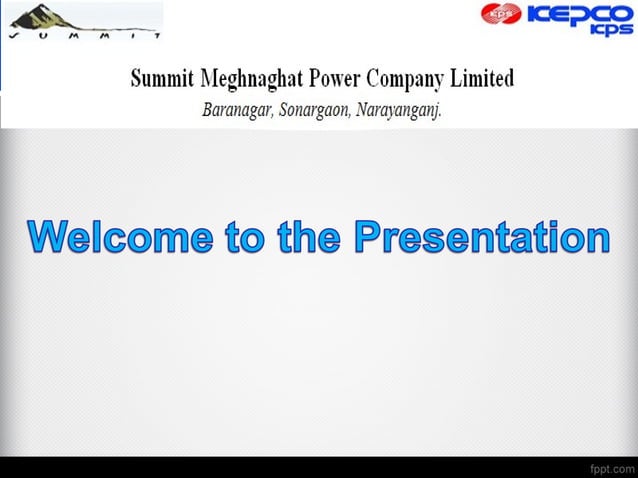 SUMMIT

KPS KEPCO KPS

Summit Meghnaghat Power Company Limited

Baranagar, Sonargaon, Narayanganj.

Welcome to the Presentation

fppt.com